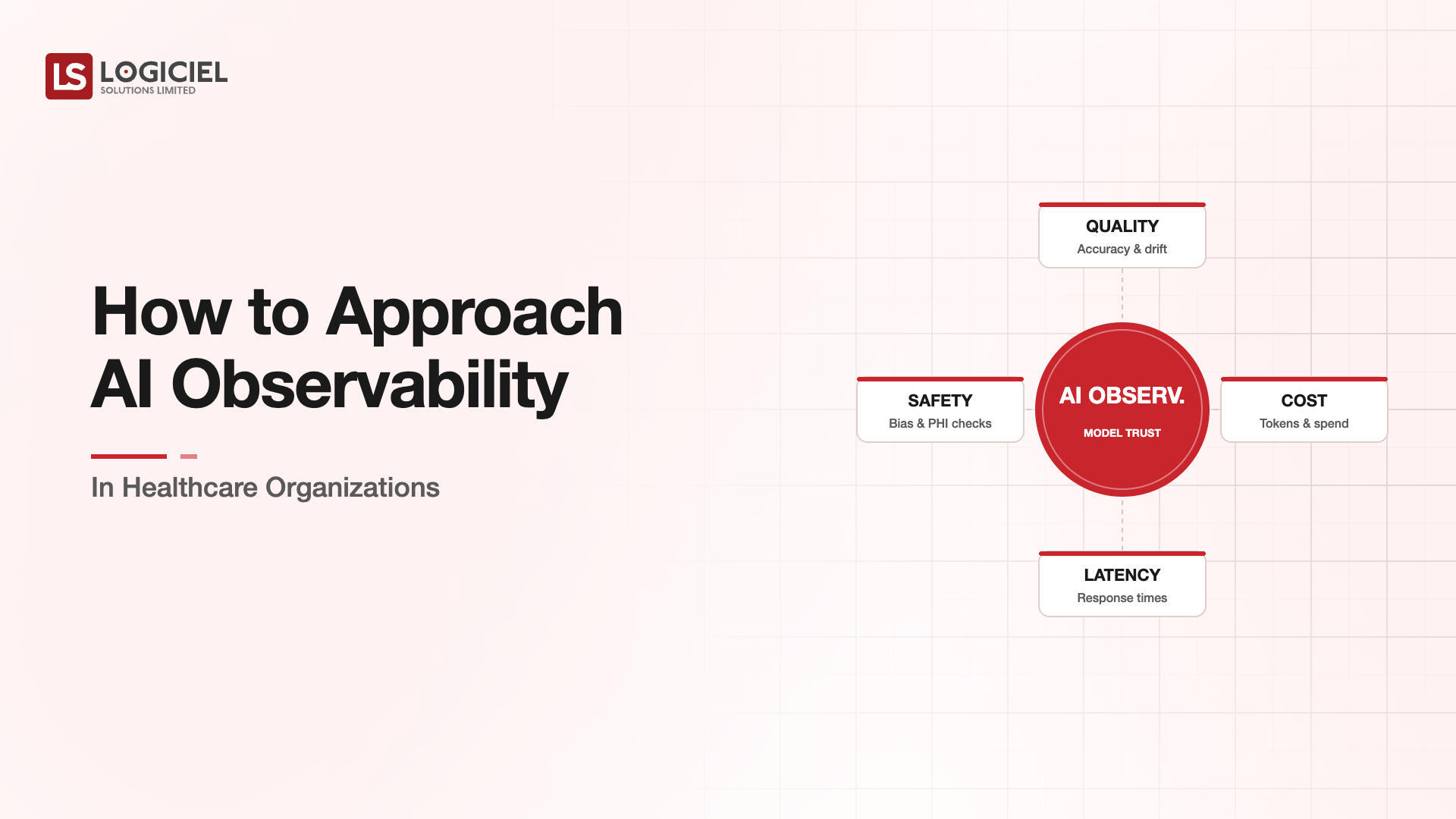 LS LOGICIEL
SOLUTIONS LIMITED

How to Approach AI Observability

In Healthcare Organizations

QUALITY
Accuracy & drift

SAFETY
Bias & PHI checks

AI OBSERV.
MODEL TRUST

COST
Tokens & spend

LATENCY
Response times